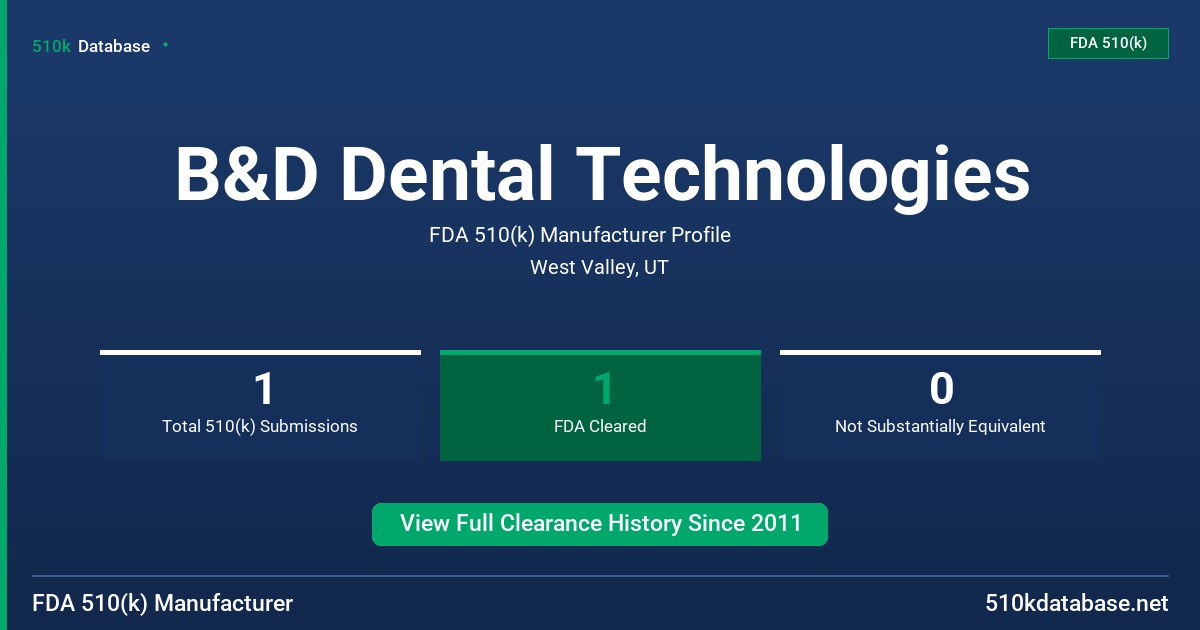 510k Database

FDA 510(k)

B&D Dental Technologies

FDA 510(k) Manufacturer Profile

West Valley, UT

1
Total 510(k) Submissions

1
FDA Cleared

0
Not Substantially Equivalent

View Full Clearance History Since 2011

FDA 510(k) Manufacturer

510kdatabase.net